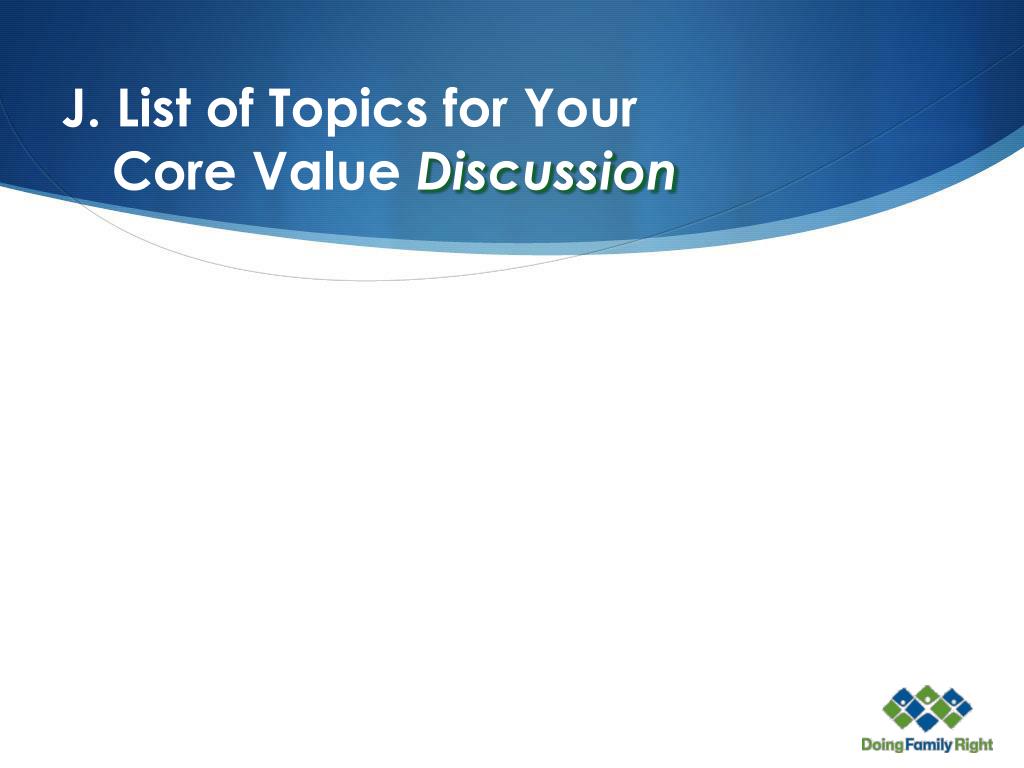 J. List of Topics for Your Core Value Discussion

Doing Family Right